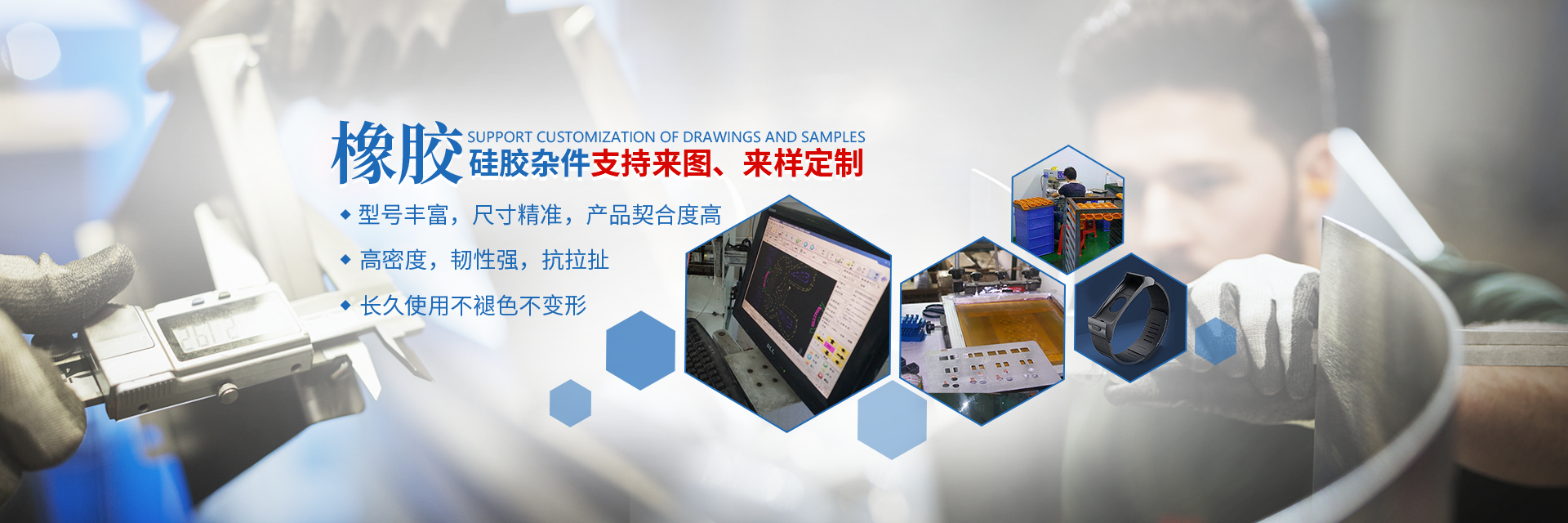 橡胶 SUPPORT CUSTOMIZATION OF DRAWINGS AND SAMPLES
硅胶杂件支持来图、来样定制

◆ 型号丰富，尺寸精准，产品契合度高

◆ 高密度，韧性强，抗拉扯

◆ 长久使用不褪色不变形